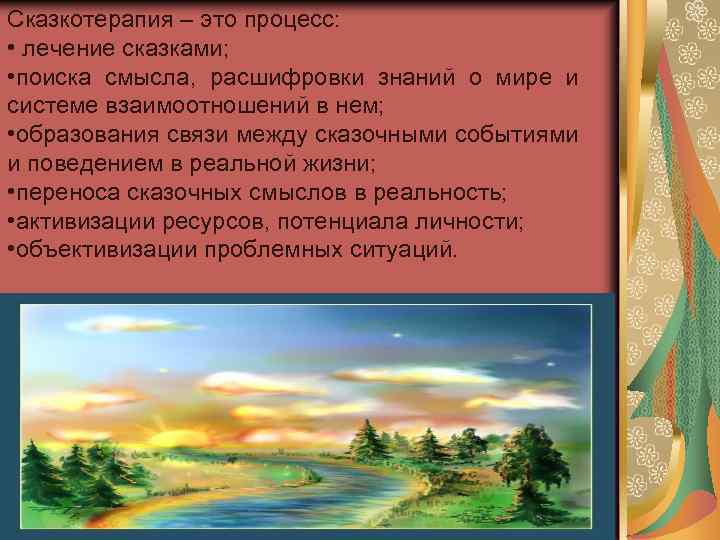 Сказкотерапия – это процесс:
• лечение сказками;
•поиска смысла, расшифровки знаний о мире и системе взаимоотношений в нем;
•образования связи между сказочными событиями и поведением в реальной жизни;
•переноса сказочных смыслов в реальность;
•активизации ресурсов, потенциала личности;
•объективизации проблемных ситуаций.